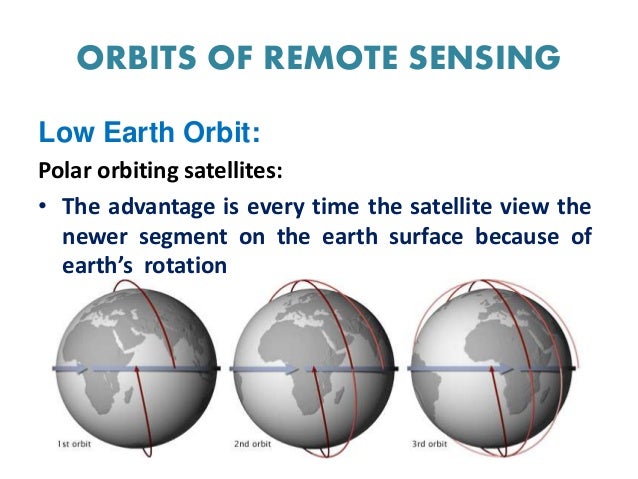 ORBITS OF REMOTE SENSING

Low Earth Orbit:

Polar orbiting satellites:

• The advantage is every time the satellite view the newer segment on the earth surface because of earth's rotation

1st orbit

2nd orbit

3rd orbit